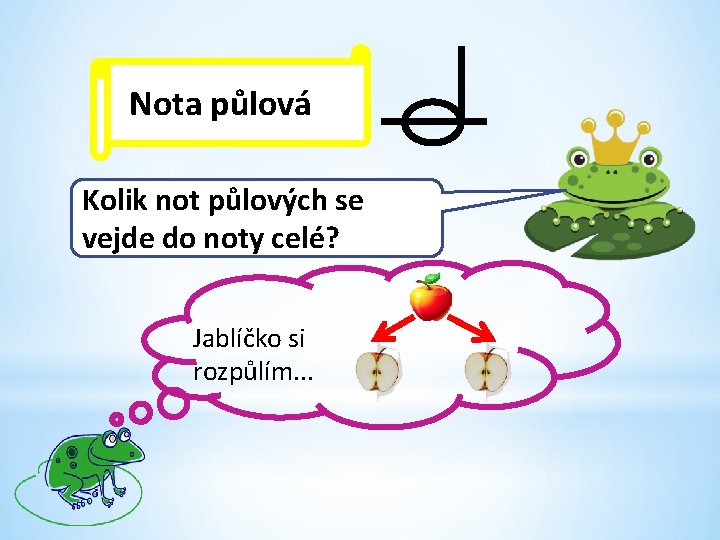 Nota půlová

Kolik not půlových se vejde do noty celé?

Jablíčko si rozpůlím...